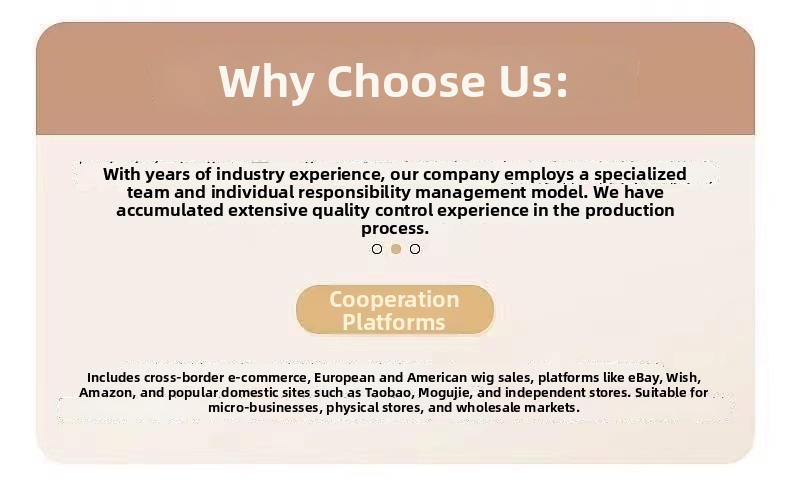 Why Choose Us:

With years of industry experience, our company employs a specialized team and individual responsibility management model. We have accumulated extensive quality control experience in the production process.

Cooperation Platforms

Includes cross-border e-commerce, European and American wig sales, platforms like eBay, Wish, Amazon, and popular domestic sites such as Taobao, Mogujie, and independent stores. Suitable for micro-businesses, physical stores, and wholesale markets.